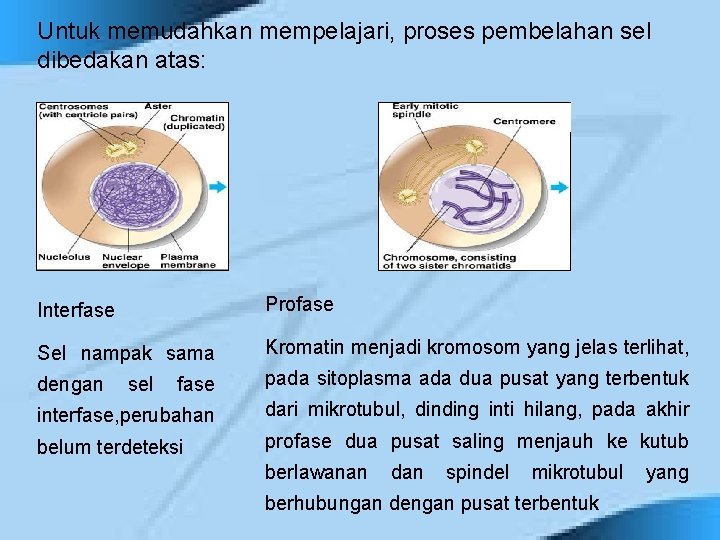 Untuk memudahkan mempelajari, proses pembelahan sel dibedakan atas:

Centrosomes (with centriole pairs)
Aster
Chromatin (duplicated)
Nucleolus
Nuclear envelope
Plasma membrane

Early mitotic spindle
Centromere
Chromosome, consisting of two sister chromatids

Interfase

Sel nampak sama dengan sel fase interfase,perubahan belum terdeteksi

Profase

Kromatin menjadi kromosom yang jelas terlihat, pada sitoplasma ada dua pusat yang terbentuk dari mikrotubul, dinding inti hilang, pada akhir profase dua pusat saling menjauh ke kutub berlawanan dan spindel mikrotubul yang berhubungan dengan pusat terbentuk